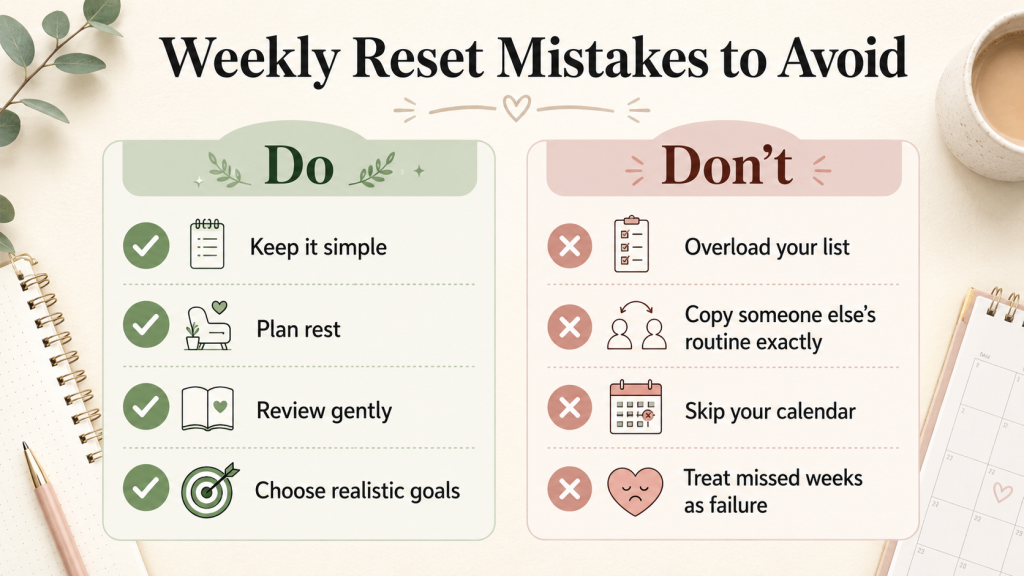 Weekly Reset Mistakes to Avoid

Do

Keep it simple

Plan rest

Review gently

Choose realistic goals

Don't

Overload your list

Copy someone else's routine exactly

Skip your calendar

Treat missed weeks as failure